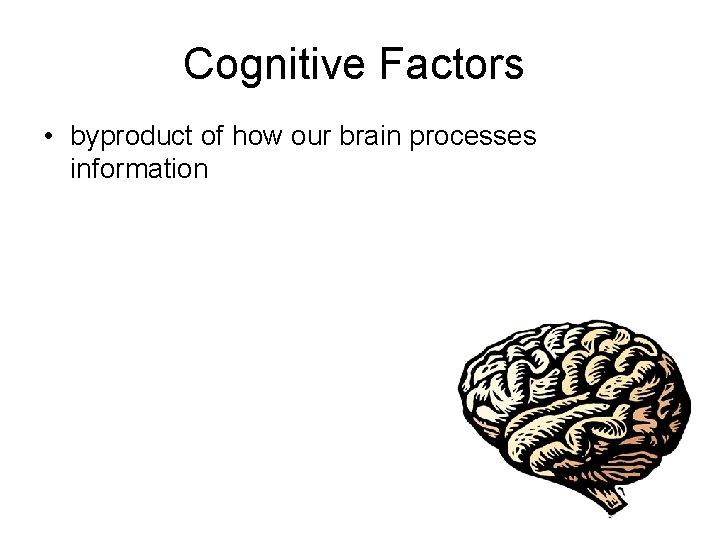 Cognitive Factors

• byproduct of how our brain processes information